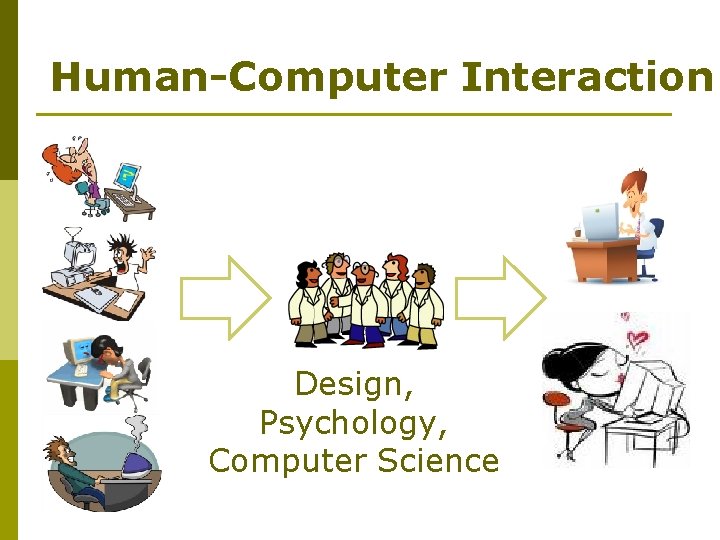 Human-Computer Interaction

Design, Psychology, Computer Science